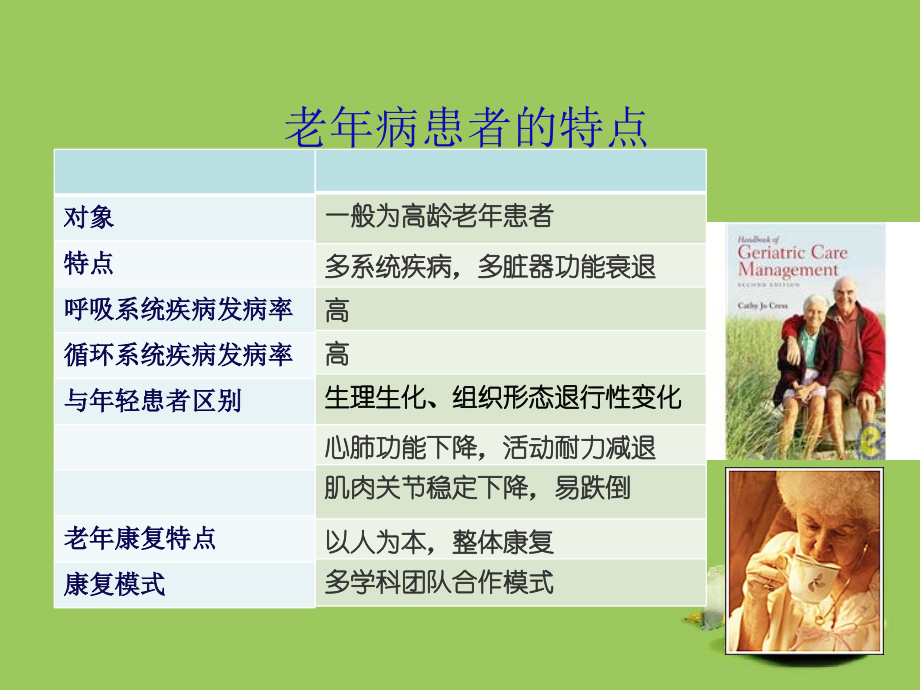 老年病患者的特点

| | |
|---|---|
| 对象 | 一般为高龄老年患者 |
| 特点 | 多系统疾病，多脏器功能衰退 |
| 呼吸系统疾病发病率 | 高 |
| 循环系统疾病发病率 | 高 |
| 与年轻患者区别 | 生理生化、组织形态退行性变化 |
| | 心肺功能下降，活动耐力减退 |
| | 肌肉关节稳定下降，易跌倒 |
| 老年康复特点 | 以人为本，整体康复 |
| 康复模式 | 多学科团队合作模式 |

Handbook of Geriatric Care Management
SECOND EDITION
Cathy Jo Cress